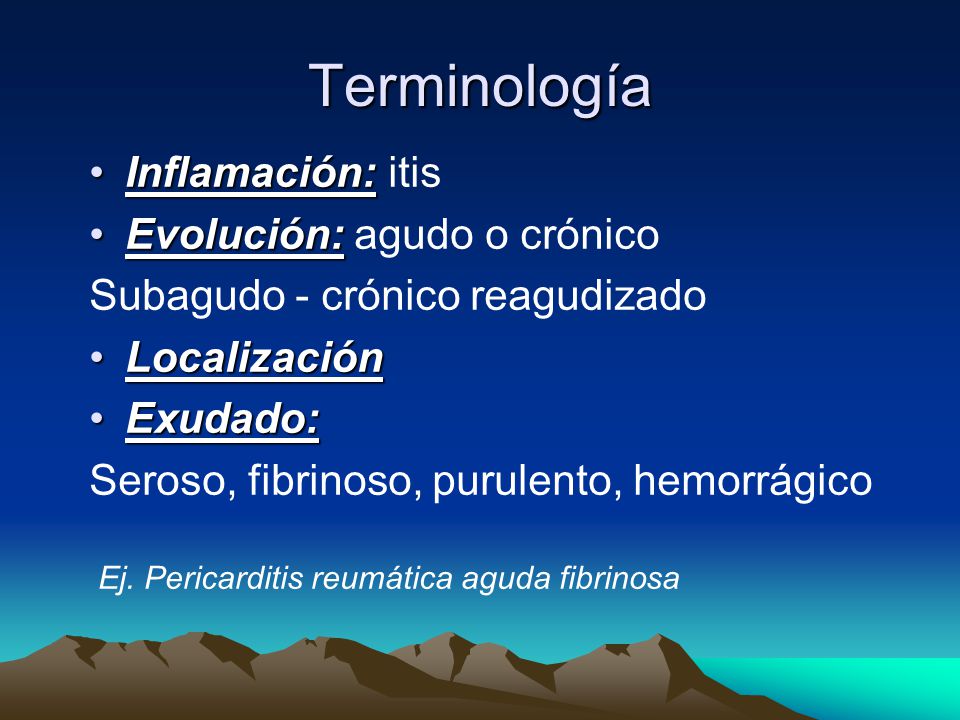 Terminología

• Inflamación: itis
• Evolución: agudo o crónico
Subagudo - crónico reagudizado
• Localización
• Exudado:
Seroso, fibrinoso, purulento, hemorrágico

Ej. Pericarditis reumática aguda fibrinosa